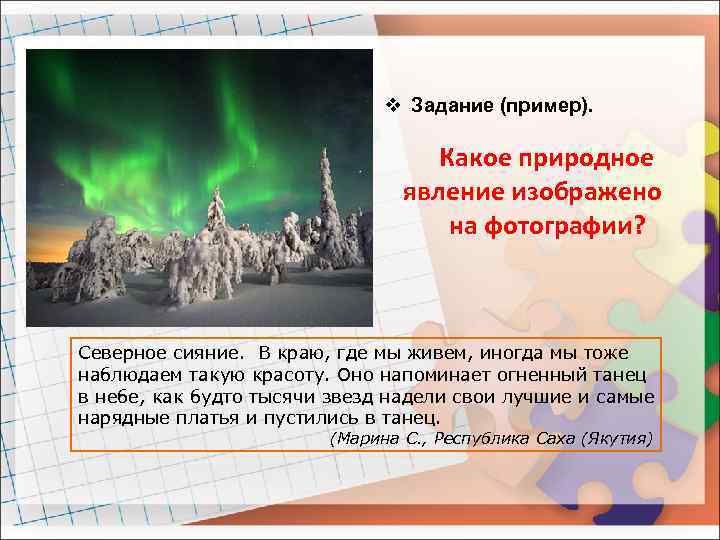 ❖ Задание (пример).

Какое природное явление изображено на фотографии?

Северное сияние. В краю, где мы живем, иногда мы тоже наблюдаем такую красоту. Оно напоминает огненный танец в небе, как будто тысячи звезд надели свои лучшие и самые нарядные платья и пустились в танец.
(Марина С., Республика Саха (Якутия)